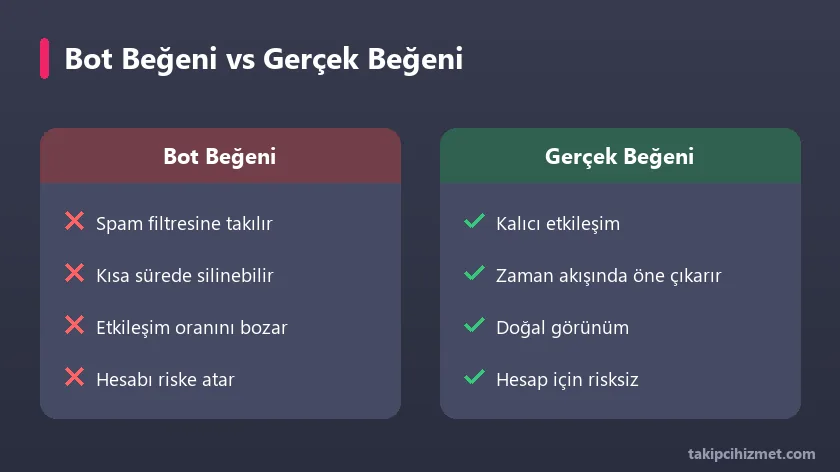 Bot Beğeni vs Gerçek Beğeni

Bot Beğeni

Spam filtresine takılır

Kısa sürede silinebilir

Etkileşim oranını bozar

Hesabı riske atar

Gerçek Beğeni

Kalıcı etkileşim

Zaman akışında öne çıkarır

Doğal görünüm

Hesap için risksiz

takipcihizmet.com